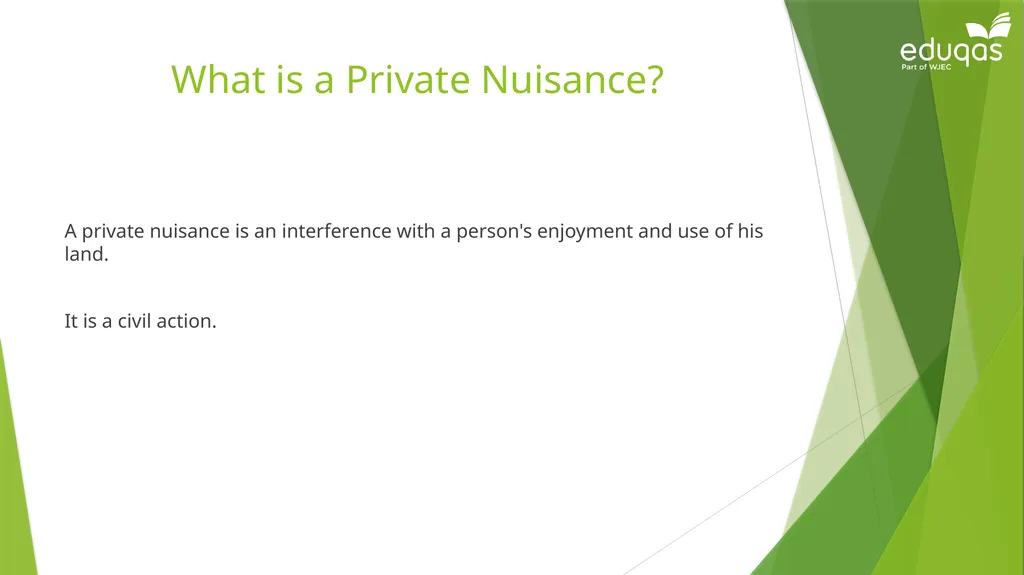 eduqas
Part of WJEC

What is a Private Nuisance?

A private nuisance is an interference with a person's enjoyment and use of his land.

It is a civil action.